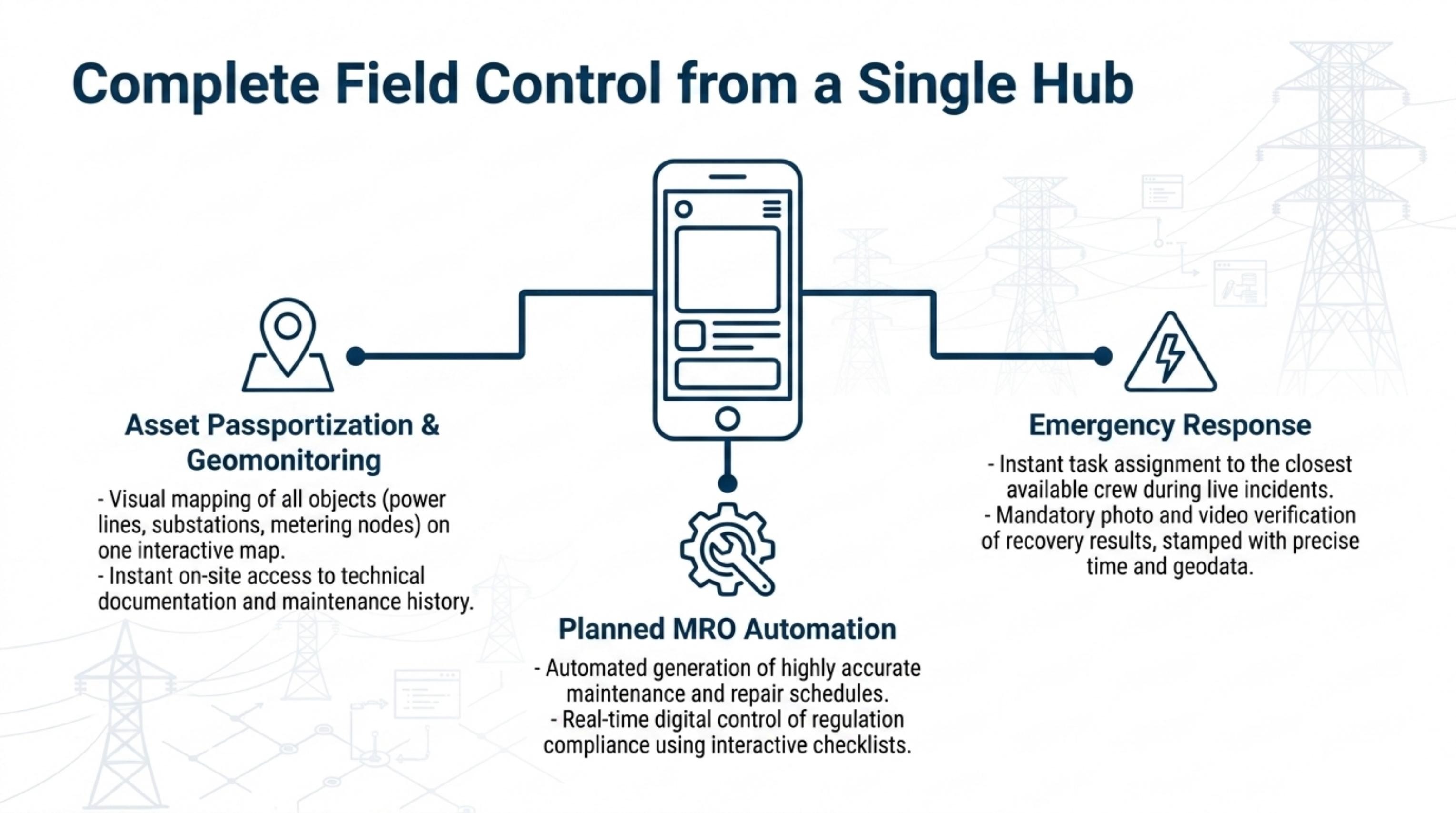 Complete Field Control from a Single Hub

Asset Passportization & Geomonitoring

- Visual mapping of all objects (power lines, substations, metering nodes) on one interactive map.
- Instant on-site access to technical documentation and maintenance history.

Planned MRO Automation

- Automated generation of highly accurate maintenance and repair schedules.
- Real-time digital control of regulation compliance using interactive checklists.

Emergency Response

- Instant task assignment to the closest available crew during live incidents.
- Mandatory photo and video verification of recovery results, stamped with precise time and geodata.